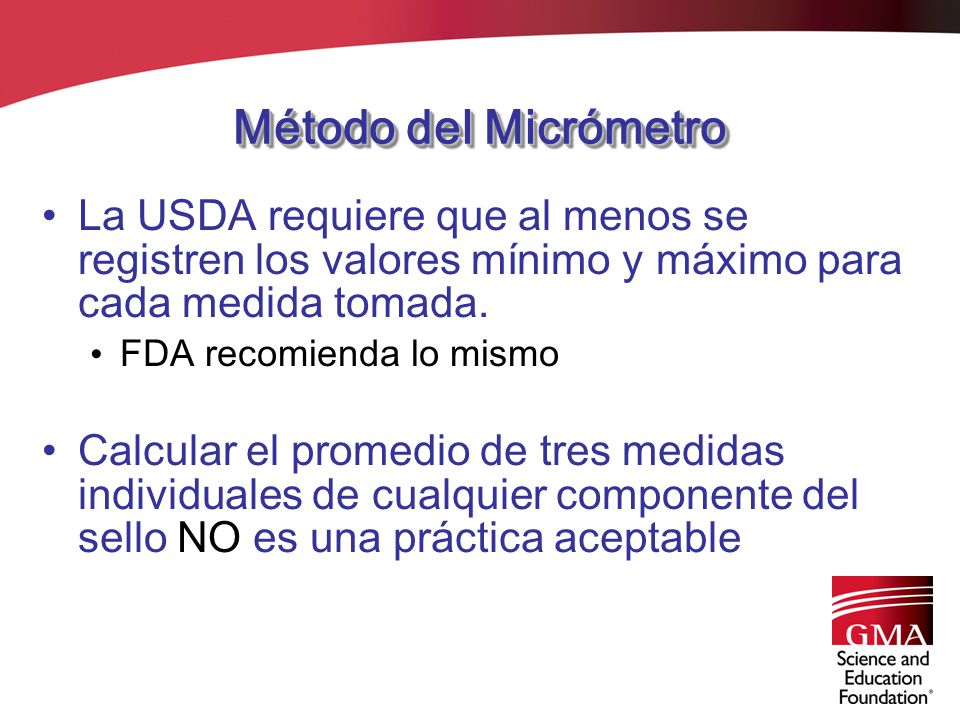 Método del Micrómetro

• La USDA requiere que al menos se registren los valores mínimo y máximo para cada medida tomada.
  • FDA recomienda lo mismo

• Calcular el promedio de tres medidas individuales de cualquier componente del sello NO es una práctica aceptable

GMA
Science and Education Foundation®